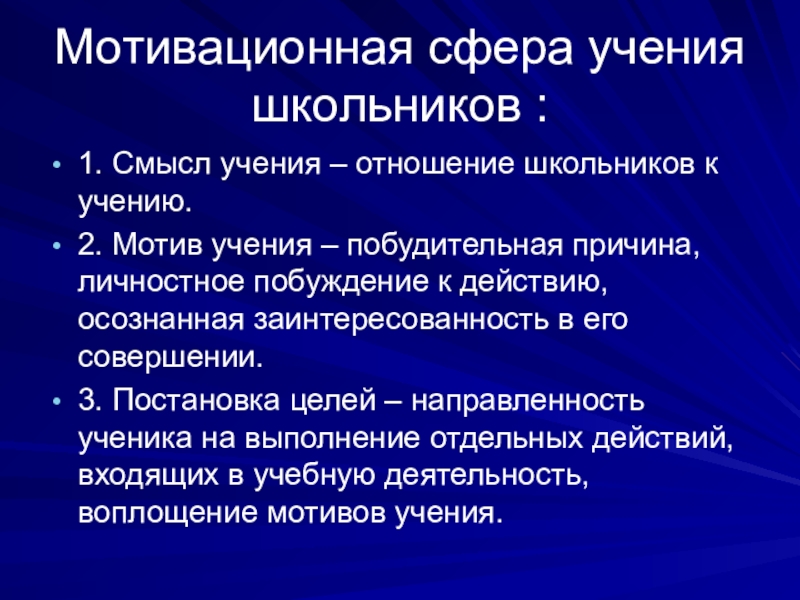 Мотивационная сфера учения школьников :

• 1. Смысл учения – отношение школьников к учению.
• 2. Мотив учения – побудительная причина, личностное побуждение к действию, осознанная заинтересованность в его совершении.
• 3. Постановка целей – направленность ученика на выполнение отдельных действий, входящих в учебную деятельность, воплощение мотивов учения.